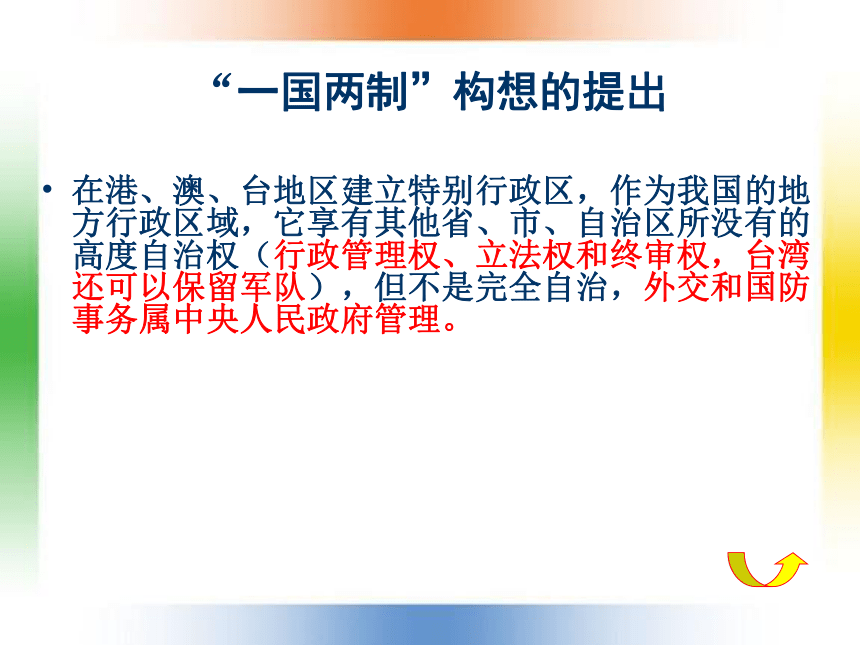 “一国两制”构想的提出

• 在港、澳、台地区建立特别行政区，作为我国的地方行政区域，它享有其他省、市、自治区所没有的高度自治权（行政管理权、立法权和终审权，台湾还可以保留军队），但不是完全自治，外交和国防事务属中央人民政府管理。